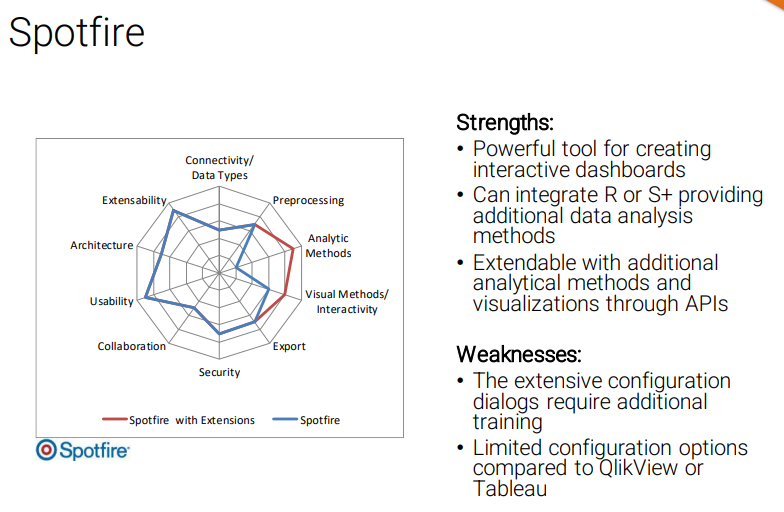 Spotfire

Connectivity/ Data Types
Preprocessing
Analytic Methods
Visual Methods/ Interactivity
Export
Security
Collaboration
Usability
Architecture
Extensability

Spotfire with Extensions
Spotfire

Spotfire

Strengths:
• Powerful tool for creating interactive dashboards
• Can integrate R or S+ providing additional data analysis methods
• Extendable with additional analytical methods and visualizations through APIs

Weaknesses:
• The extensive configuration dialogs require additional training
• Limited configuration options compared to QlikView or Tableau